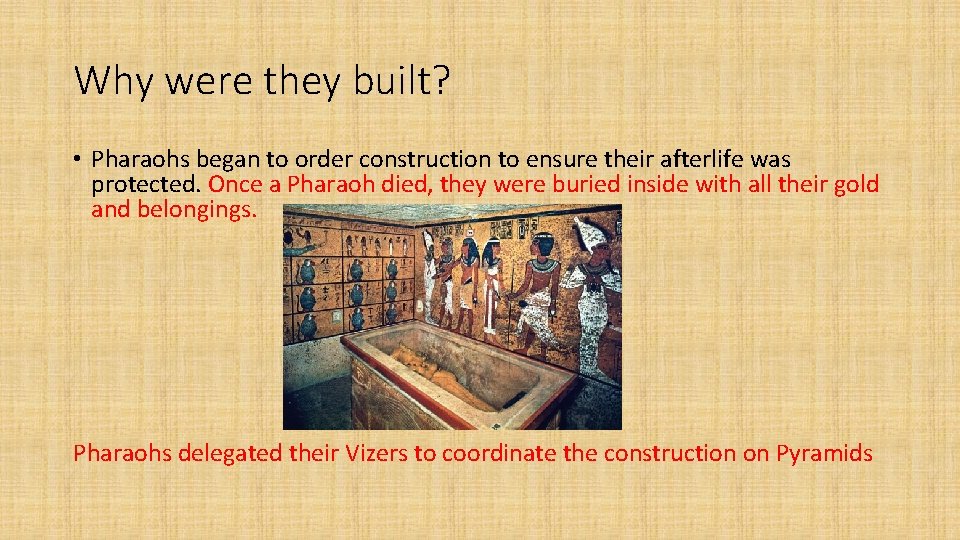 Why were they built?

• Pharaohs began to order construction to ensure their afterlife was protected. Once a Pharaoh died, they were buried inside with all their gold and belongings.

Pharaohs delegated their Vizers to coordinate the construction on Pyramids